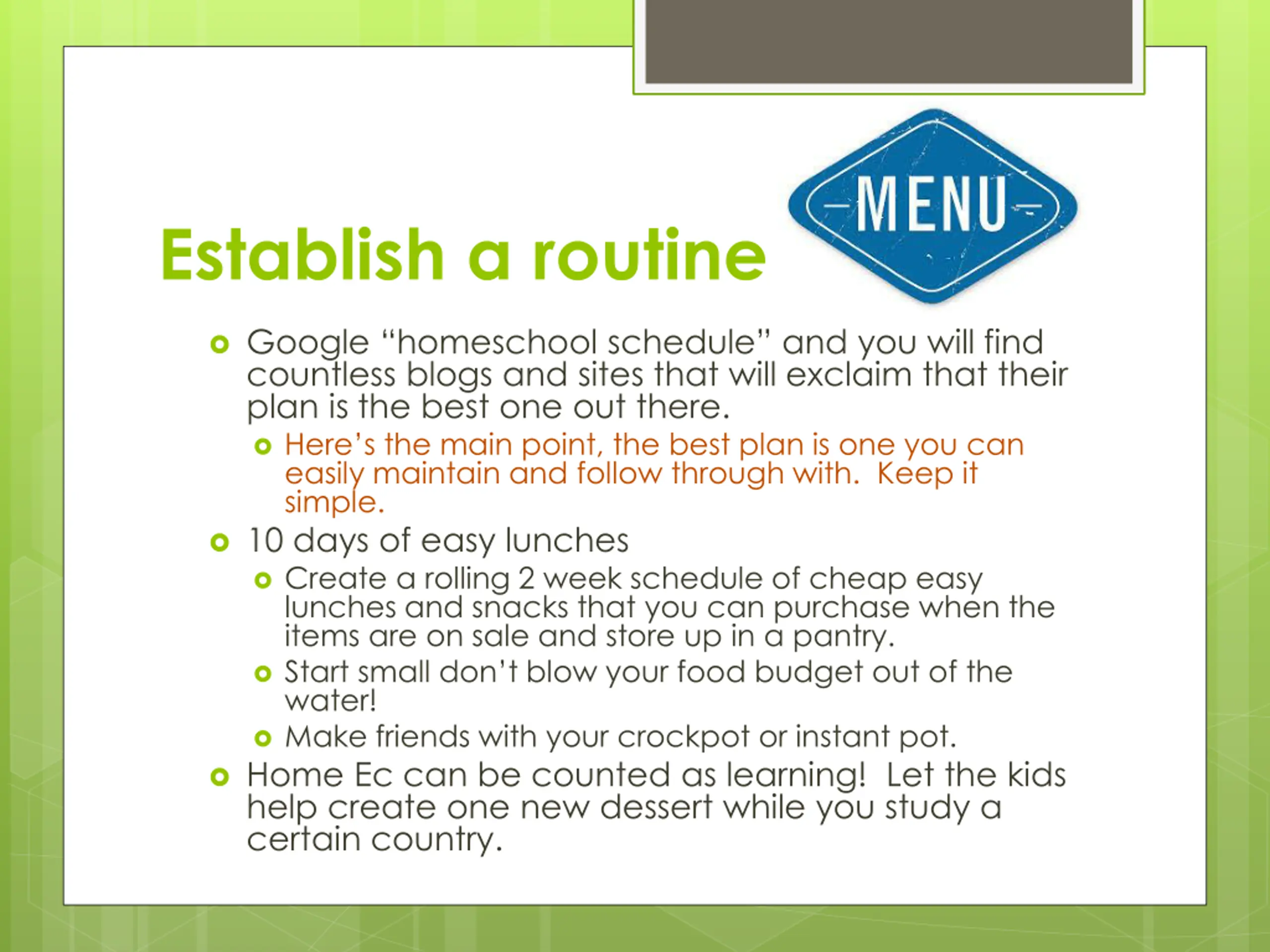 Establish a routine

MENU

Google “homeschool schedule” and you will find countless blogs and sites that will exclaim that their plan is the best one out there.

Here’s the main point, the best plan is one you can easily maintain and follow through with.  Keep it simple.

10 days of easy lunches

Create a rolling 2 week schedule of cheap easy lunches and snacks that you can purchase when the items are on sale and store up in a pantry.

Start small don’t blow your food budget out of the water!

Make friends with your crockpot or instant pot.

Home Ec can be counted as learning!  Let the kids help create one new dessert while you study a certain country.